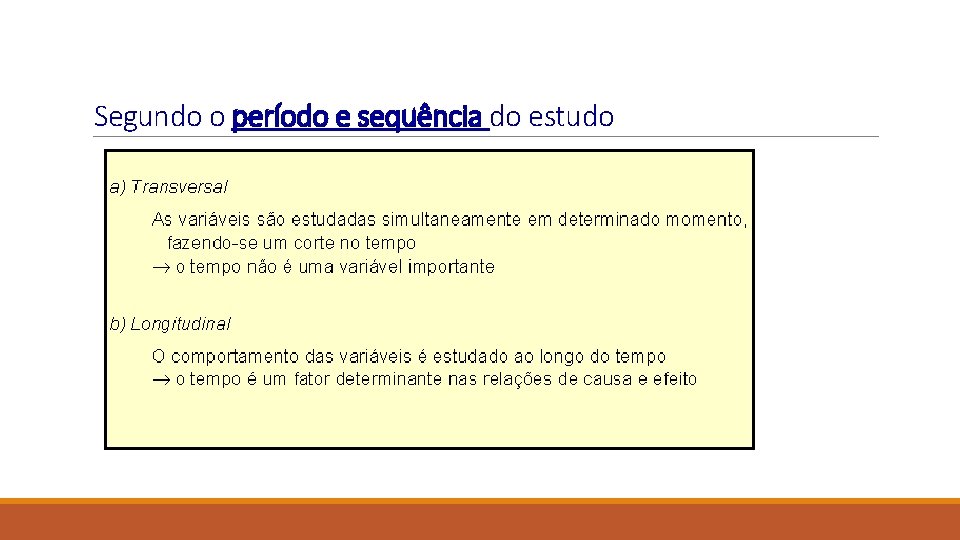 Segundo o período e sequência do estudo

a) Transversal

As variáveis são estudadas simultaneamente em determinado momento, fazendo-se um corte no tempo
→ o tempo não é uma variável importante

b) Longitudinal

O comportamento das variáveis é estudado ao longo do tempo
→ o tempo é um fator determinante nas relações de causa e efeito